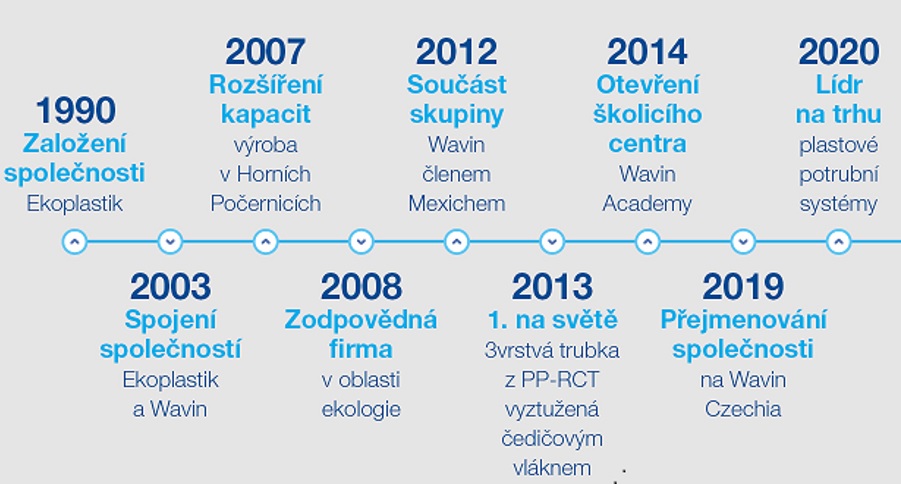 1990
Založení společnosti
Ekoplastik

2003
Spojení společností
Ekoplastik a Wavin

2007
Rozšíření kapacit
výroba v Horních Počernicích

2008
Zodpovědná firma
v oblasti ekologie

2012
Součást skupiny
Wavin členem Mexichem

2013
1. na světě
3vrstvá trubka z PP-RCT vyztužená čedičovým vláknem

2014
Otevření školicího centra
Wavin Academy

2019
Přejmenování společnosti
na Wavin Czechia

2020
Lídr na trhu
plastové potrubní systémy